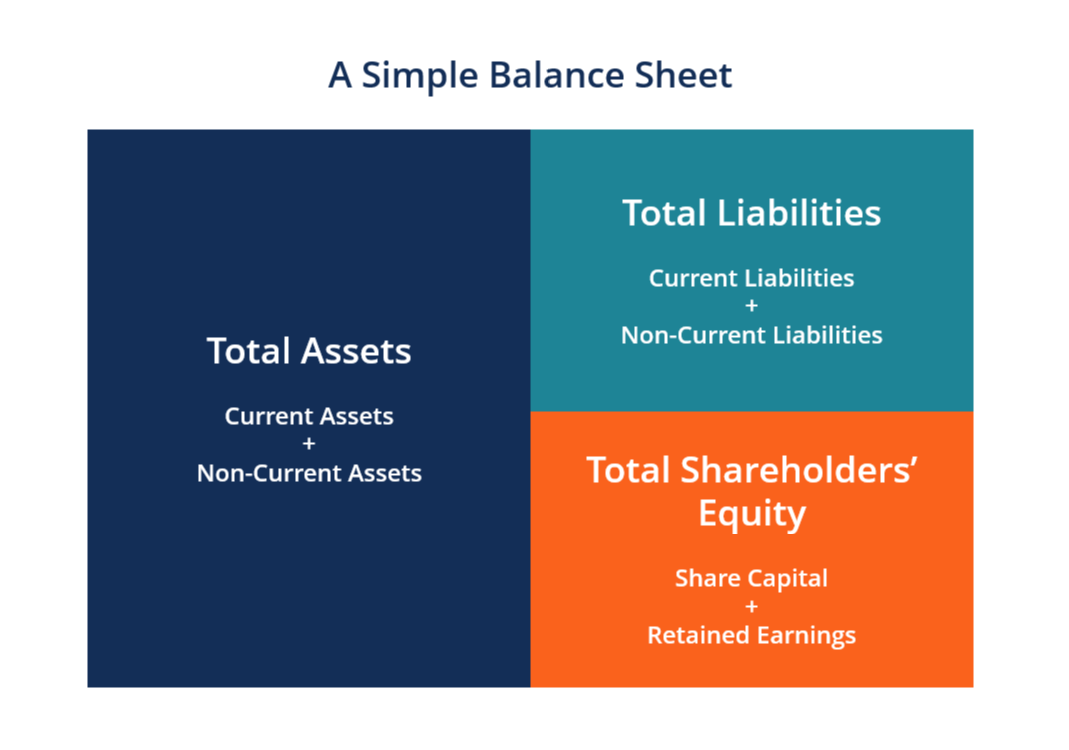 A Simple Balance Sheet

Total Assets

Current Assets
+
Non-Current Assets

Total Liabilities

Current Liabilities
+
Non-Current Liabilities

Total Shareholders' Equity

Share Capital
+
Retained Earnings